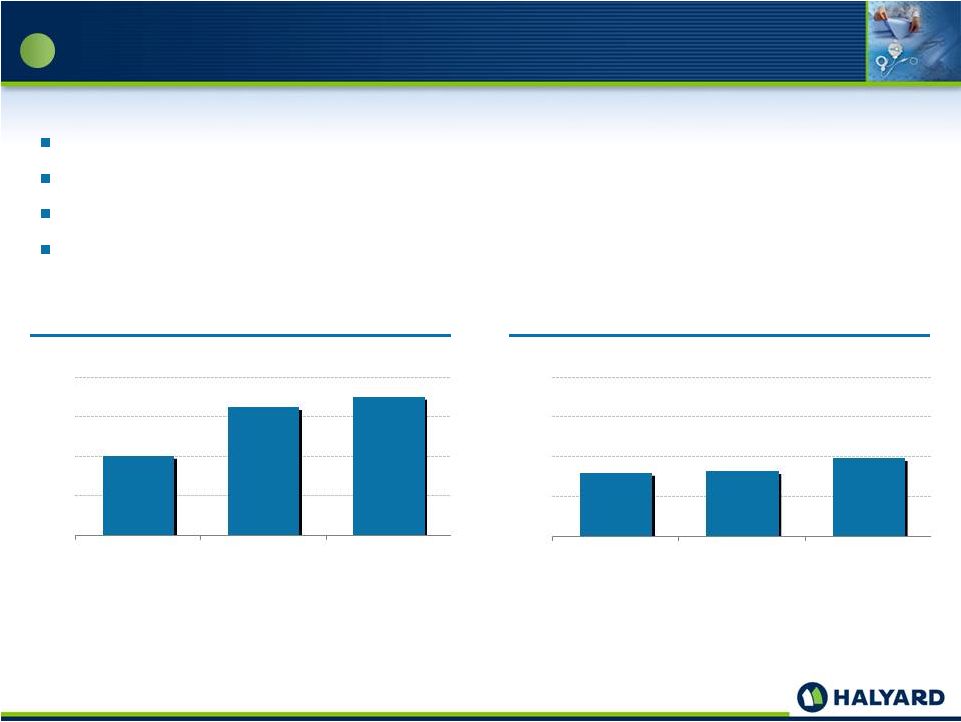 HALYARD